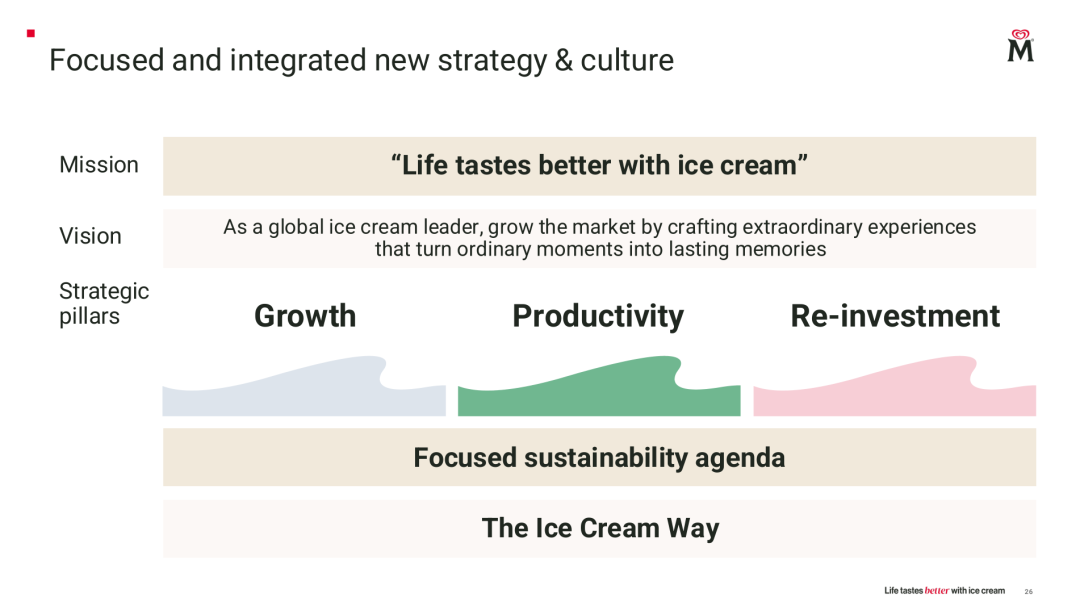 Focused and integrated new strategy & culture

M

Mission

“Life tastes better with ice cream”

Vision

As a global ice cream leader, grow the market by crafting extraordinary experiences that turn ordinary moments into lasting memories

Strategic pillars

Growth

Productivity

Re-investment

Focused sustainability agenda

The Ice Cream Way

Life tastes better with ice cream 26